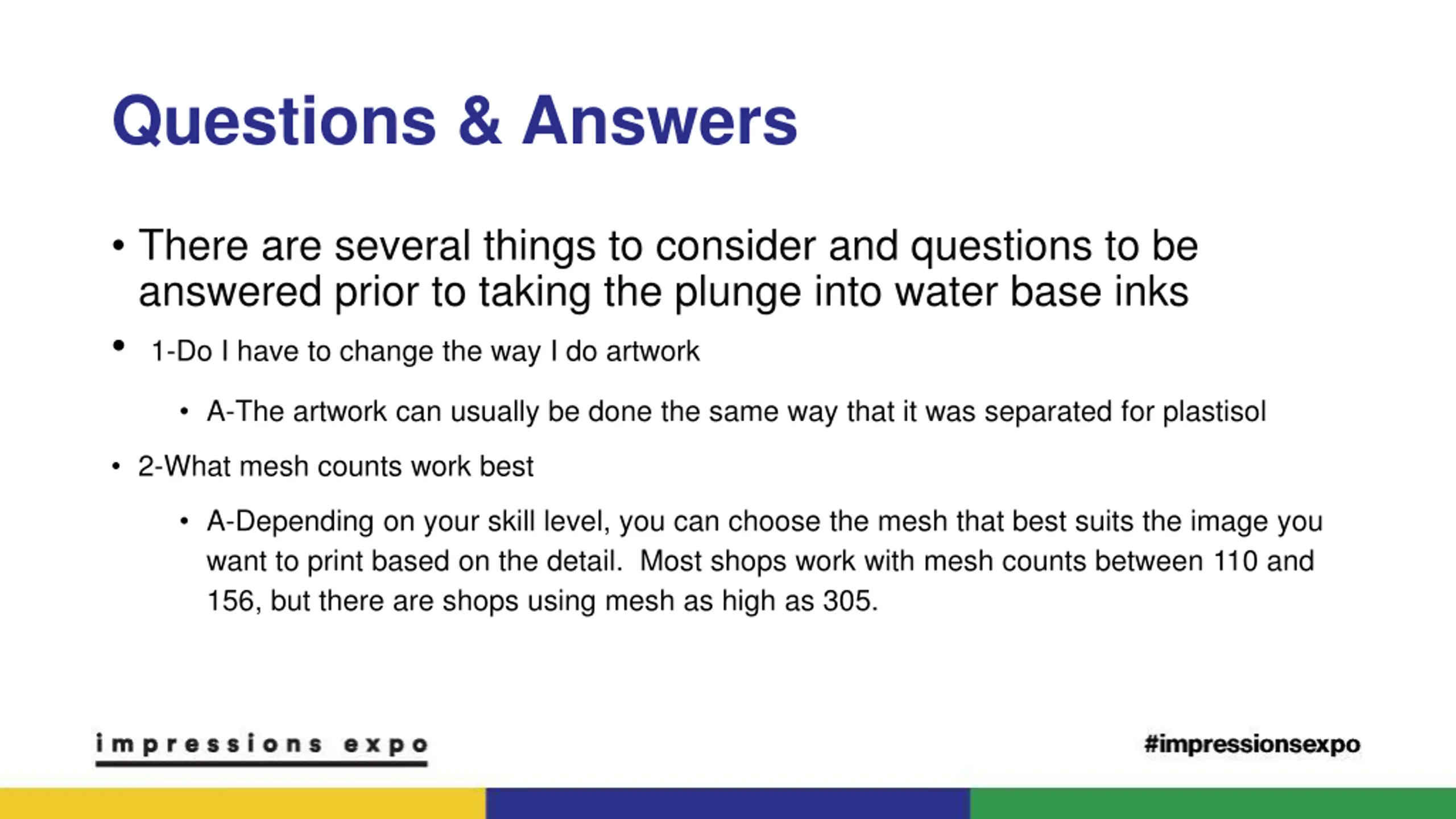 Questions & Answers

• There are several things to consider and questions to be answered prior to taking the plunge into water base inks

• 1-Do I have to change the way I do artwork

• A-The artwork can usually be done the same way that it was separated for plastisol

• 2-What mesh counts work best

• A-Depending on your skill level, you can choose the mesh that best suits the image you want to print based on the detail. Most shops work with mesh counts between 110 and 156, but there are shops using mesh as high as 305.

impressions expo

#impressionsexpo